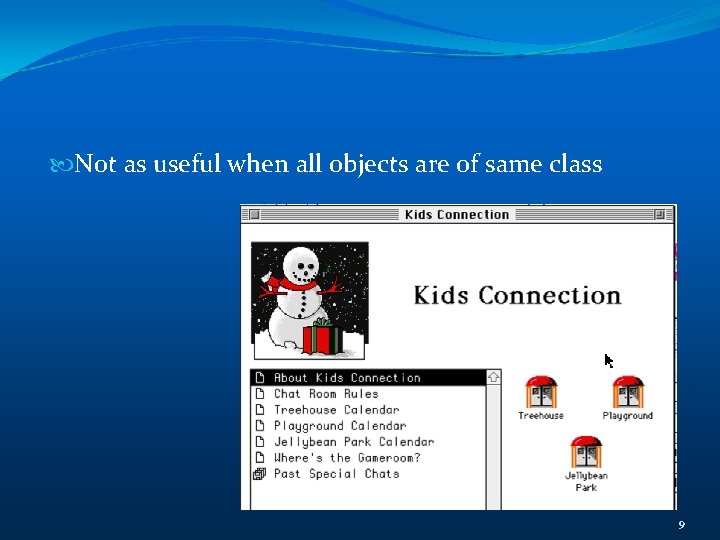 Not as useful when all objects are of same class

Kids Connection

Kids Connection

About Kids Connection
Chat Room Rules
Treehouse Calendar
Playground Calendar
Jellybean Park Calendar
Where's the Gameroom?
Past Special Chats

Treehouse

Playground

Jellybean Park

9